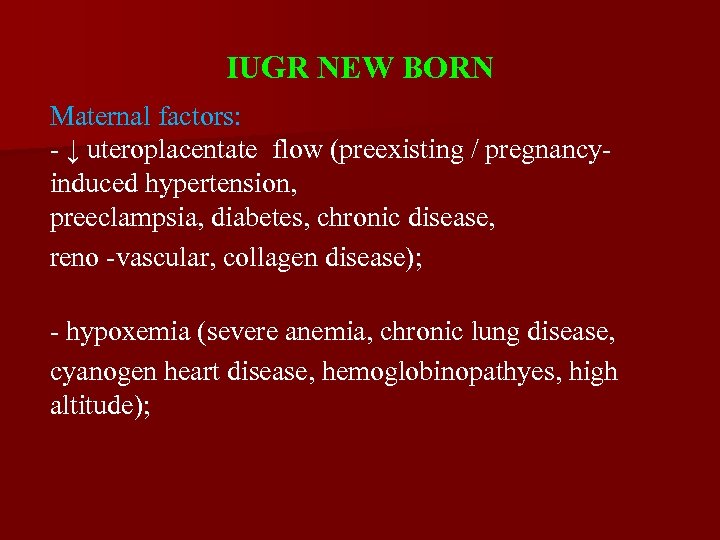 IUGR NEW BORN

Maternal factors:
- ↓ uteroplacentate flow (preexisting / pregnancy-induced hypertension,
preeclampsia, diabetes, chronic disease,
reno -vascular, collagen disease);

- hypoxemia (severe anemia, chronic lung disease,
cyanogen heart disease, hemoglobinopathyes, high altitude);